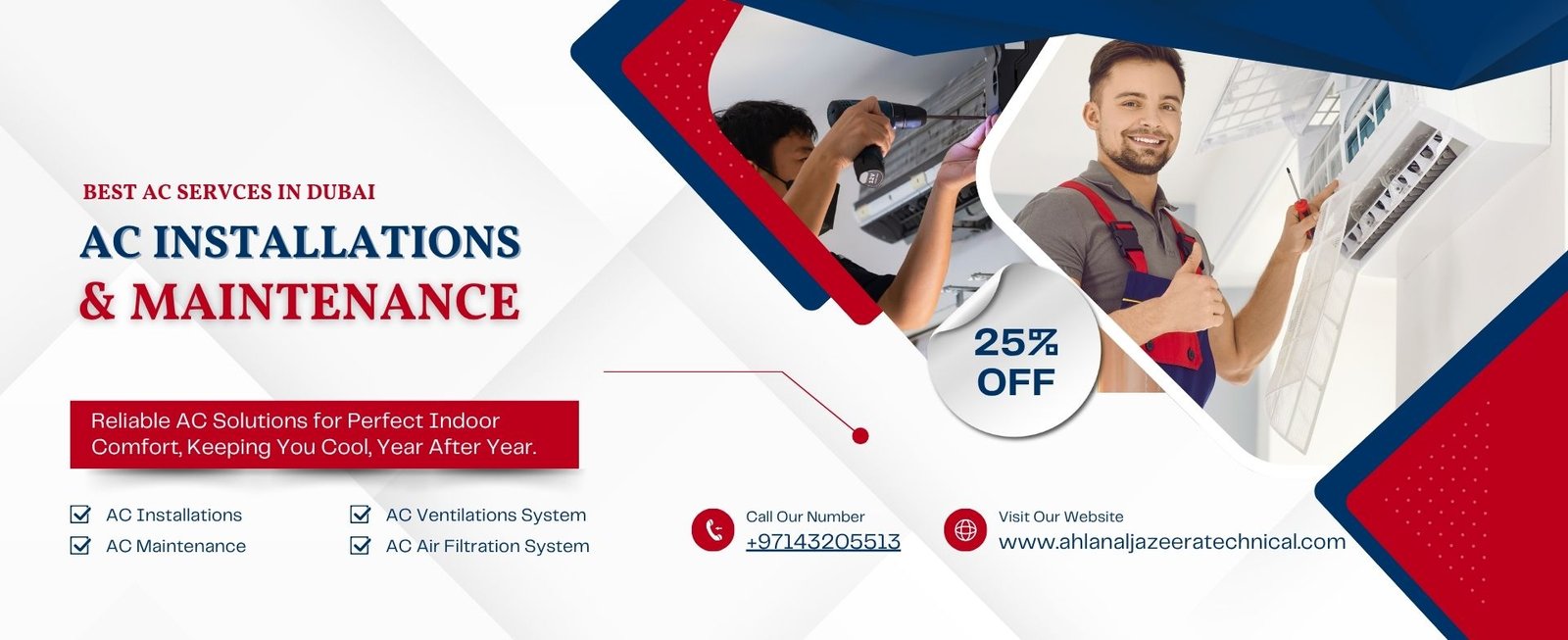 BEST AC SERVCES IN DUBAI

AC INSTALLATIONS & MAINTENANCE

25% OFF

Reliable AC Solutions for Perfect Indoor Comfort, Keeping You Cool, Year After Year.

AC Installations
AC Maintenance

AC Ventilations System
AC Air Filtration System

Call Our Number
+97143205513

Visit Our Website
www.ahlanaljazeeratechnical.com